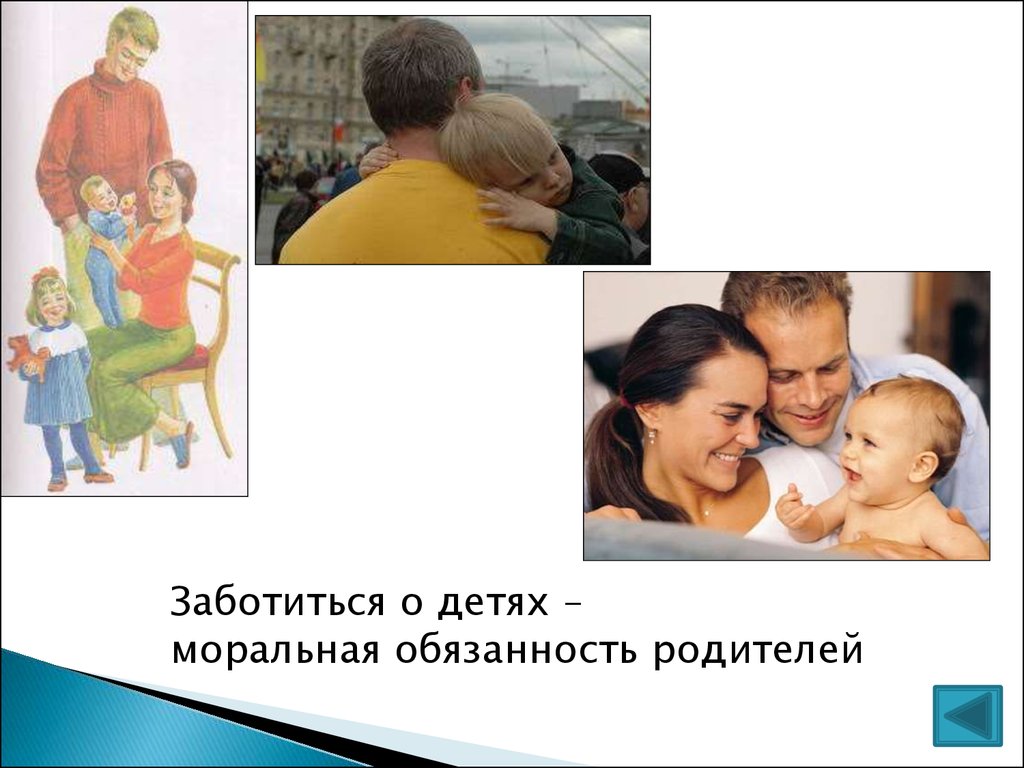 Заботиться о детях –
моральная обязанность родителей